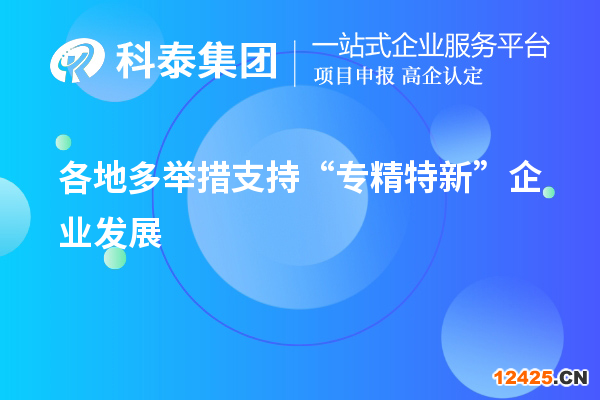 科泰集团

一站式企业服务平台
项目申报 高企认定

各地多举措支持“专精特新”企业发展

12425.CN